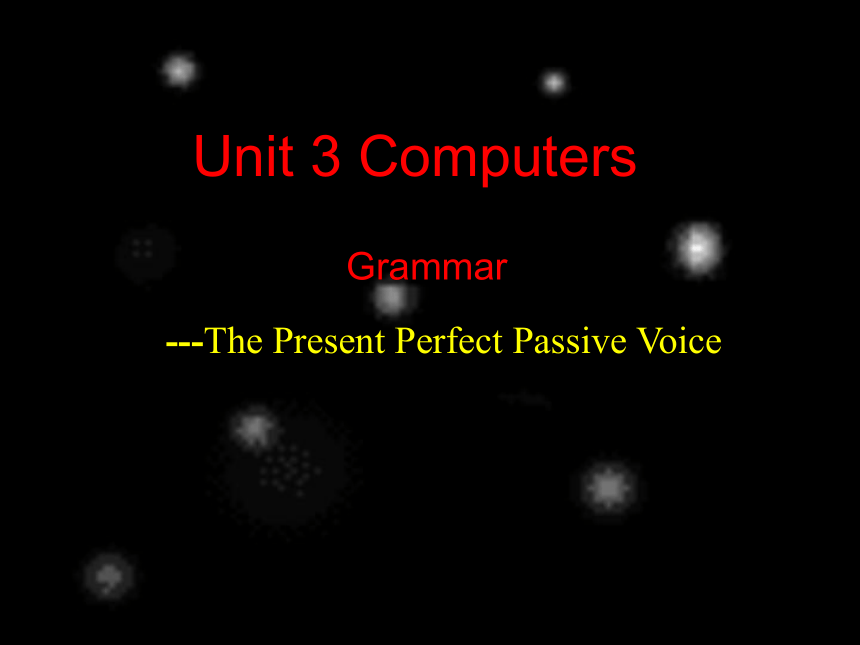 Unit 3 Computers

Grammar

---The Present Perfect Passive Voice